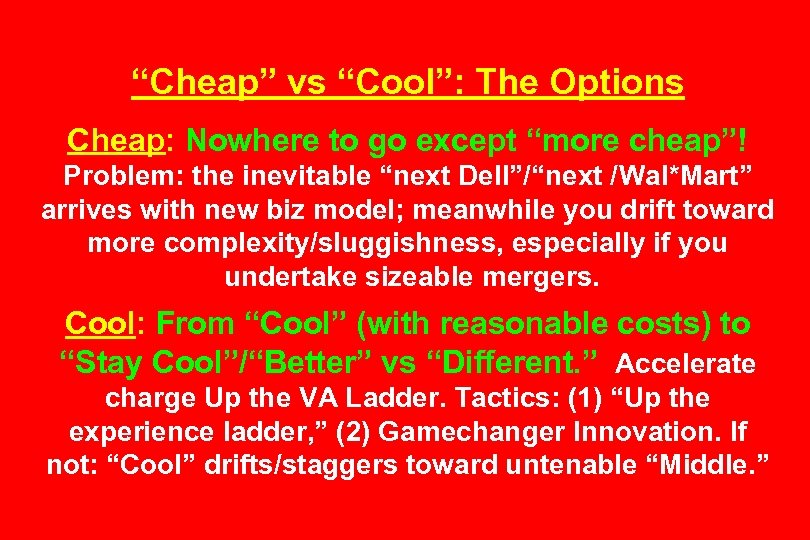 “Cheap” vs “Cool”: The Options

Cheap: Nowhere to go except “more cheap”! Problem: the inevitable “next Dell”/“next /Wal*Mart” arrives with new biz model; meanwhile you drift toward more complexity/sluggishness, especially if you undertake sizeable mergers.

Cool: From “Cool” (with reasonable costs) to “Stay Cool”/“Better” vs “Different.” Accelerate charge Up the VA Ladder. Tactics: (1) “Up the experience ladder,” (2) Gamechanger Innovation. If not: “Cool” drifts/staggers toward untenable “Middle.”